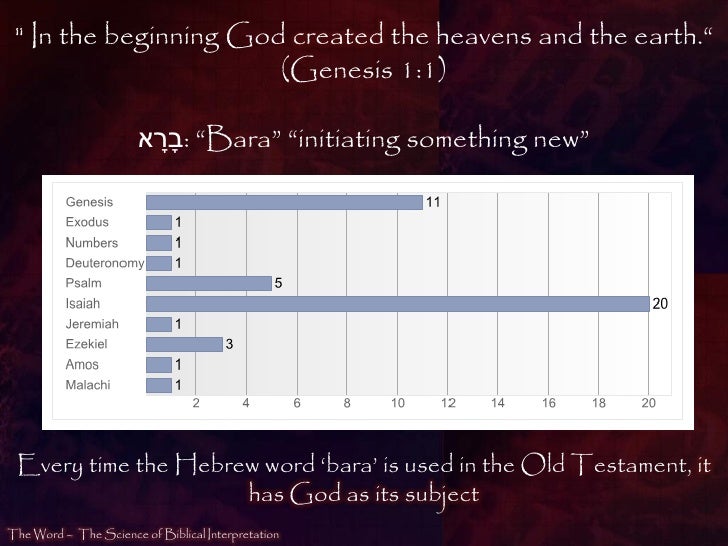 " In the beginning God created the heavens and the earth.“ (Genesis 1:1)

בָּרָא: “Bara” “initiating something new”

Genesis 11
Exodus 1
Numbers 1
Deuteronomy 1
Psalm 5
Isaiah 20
Jeremiah 1
Ezekiel 3
Amos 1
Malachi 1

2 4 6 8 10 12 14 16 18 20

Every time the Hebrew word ‘bara’ is used in the Old Testament, it has God as its subject

The Word – The Science of Biblical Interpretation